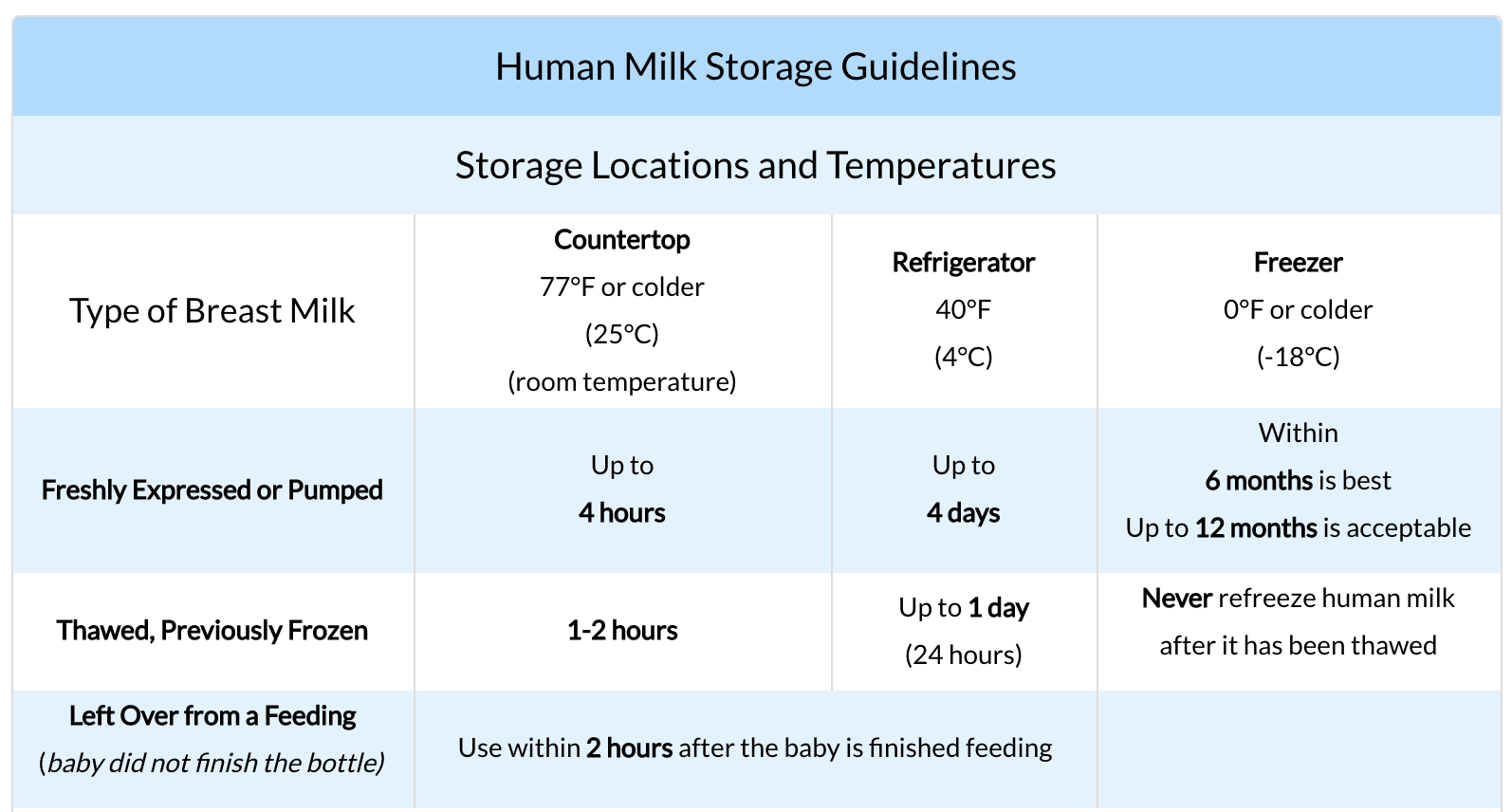 Human Milk Storage Guidelines

Storage Locations and Temperatures

| Type of Breast Milk | Countertop 77°F or colder (25°C) (room temperature) | Refrigerator 40°F (4°C) | Freezer 0°F or colder (-18°C) |
|---|---|---|---|
| Freshly Expressed or Pumped | Up to 4 hours | Up to 4 days | Within 6 months is best Up to 12 months is acceptable |
| Thawed, Previously Frozen | 1-2 hours | Up to 1 day (24 hours) | Never refreeze human milk after it has been thawed |
| Left Over from a Feeding (baby did not finish the bottle) | Use within 2 hours after the baby is finished feeding | | |